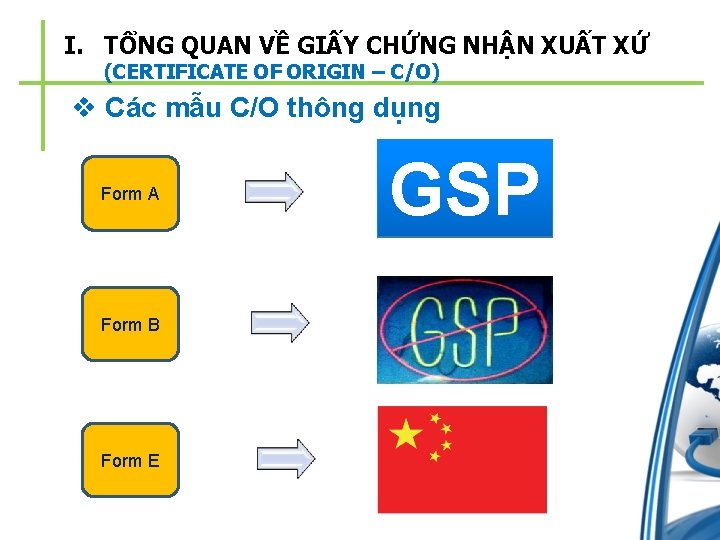 I. TỔNG QUAN VỀ GIẤY CHỨNG NHẬN XUẤT XỨ
(CERTIFICATE OF ORIGIN – C/O)

❖ Các mẫu C/O thông dụng

Form A

GSP

Form B

GSP

Form E